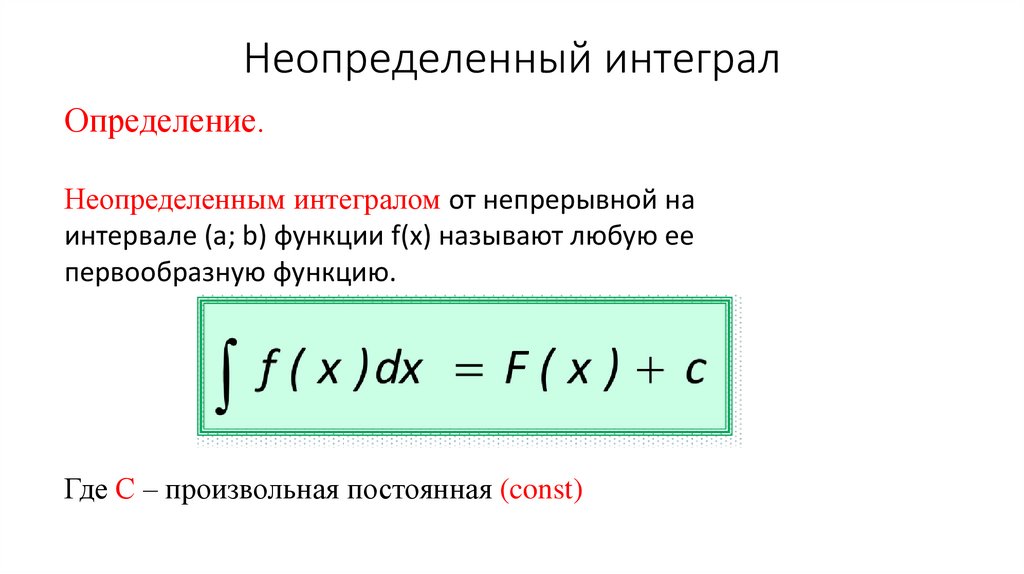 Неопределенный интеграл

Определение.

Неопределенным интегралом от непрерывной на интервале (a; b) функции f(x) называют любую ее первообразную функцию.

$\int f(x)dx = F(x) + c$

Где С – произвольная постоянная (const)